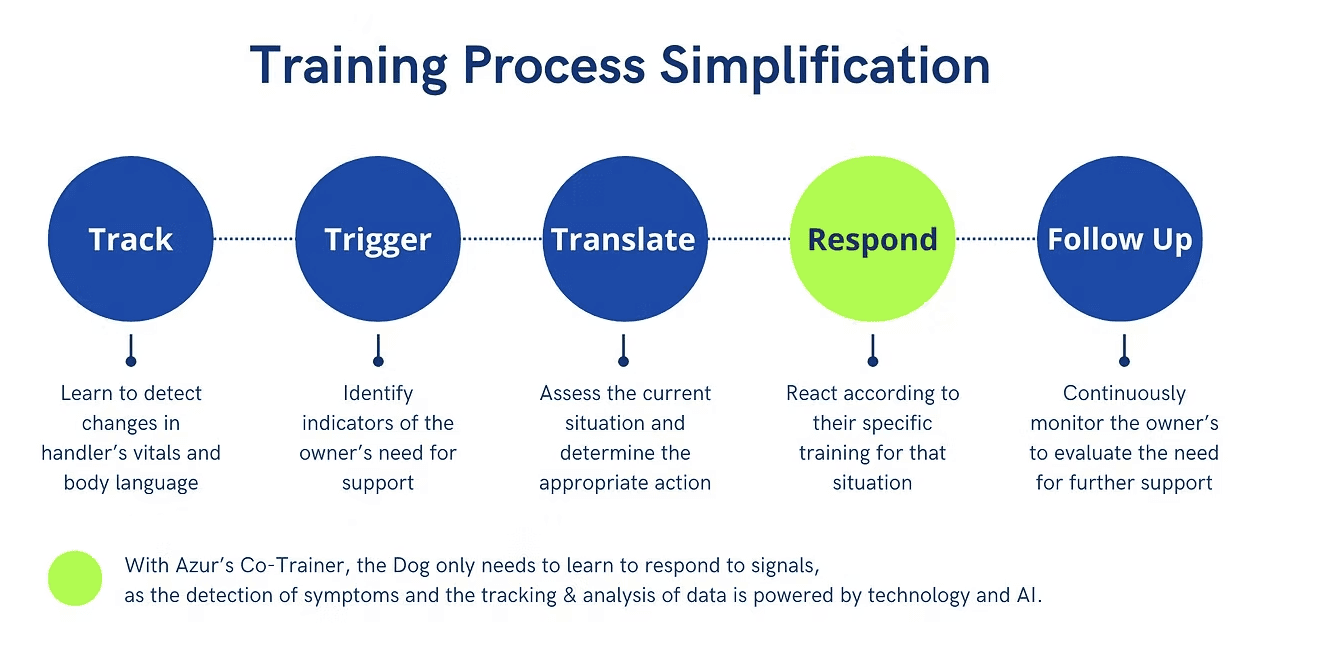 Training Process Simplification

Track

Trigger

Translate

Respond

Follow Up

Learn to detect changes in handler's vitals and body language

Identify indicators of the owner's need for support

Assess the current situation and determine the appropriate action

React according to their specific training for that situation

Continuously monitor the owner's to evaluate the need for further support

With Azur's Co-Trainer, the Dog only needs to learn to respond to signals, as the detection of symptoms and the tracking & analysis of data is powered by technology and AI.